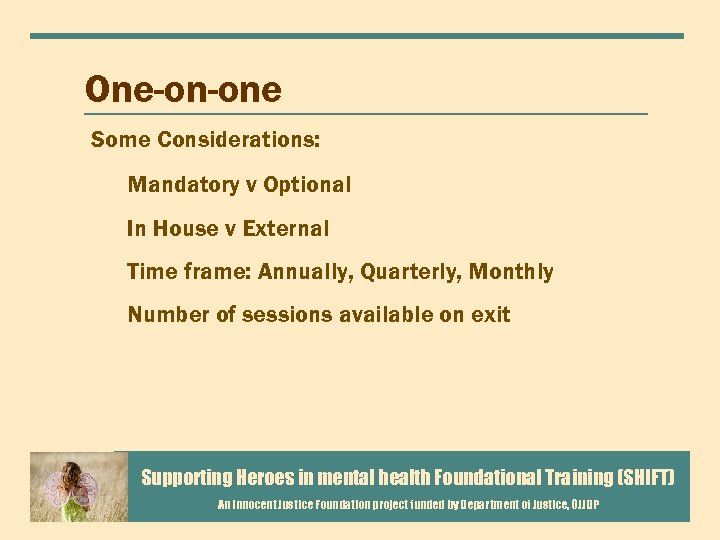 One-on-one

Some Considerations:

Mandatory v Optional

In House v External

Time frame: Annually, Quarterly, Monthly

Number of sessions available on exit

Supporting Heroes in mental health Foundational Training (SHIFT)

An Innocent Justice Foundation project funded by Department of Justice, OJJDP